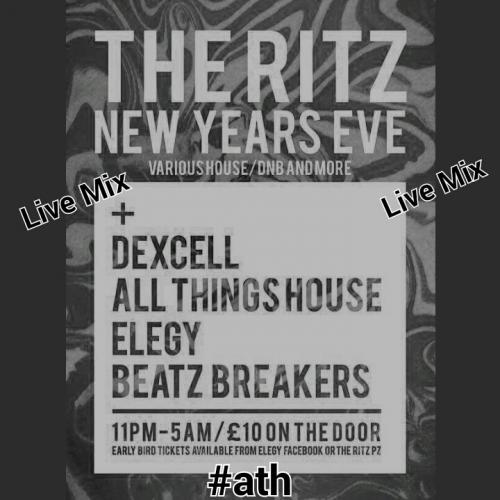 THE RITZ
NEW YEARS EVE
VARIOUS HOUSE/DNB AND MORE

Live Mix

Live Mix

+
DEXCELL
ALL THINGS HOUSE
ELEGY
BEATZ BREAKERS

11PM-5AM/£10 ON THE DOOR
EARLY BIRD TICKETS AVAILABLE FROM ELEGY FACEBOOK OR THE RITZ PZ

#ath